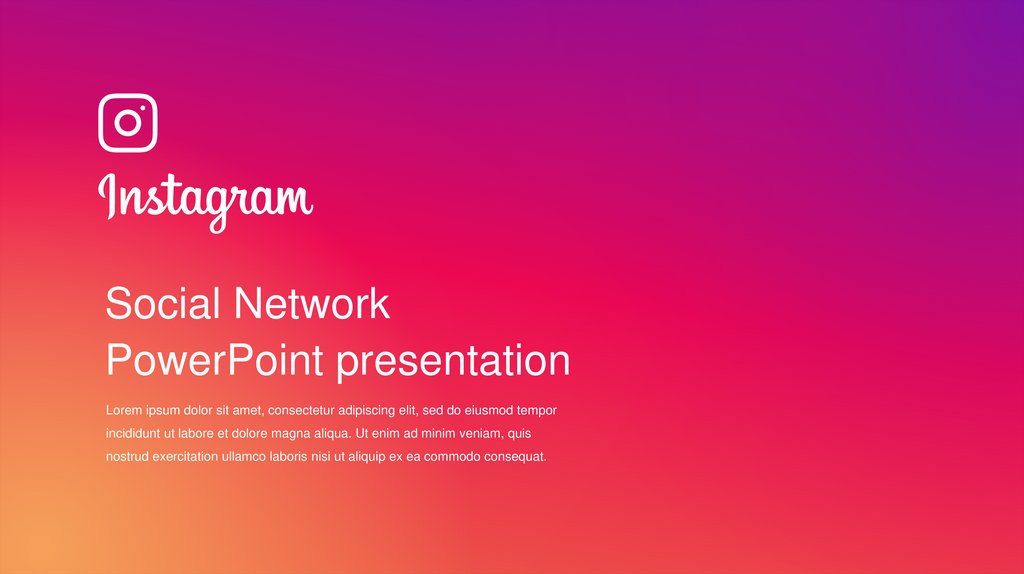 Instagram

Social Network
PowerPoint presentation

Lorem ipsum dolor sit amet, consectetur adipiscing elit, sed do eiusmod tempor incididunt ut labore et dolore magna aliqua. Ut enim ad minim veniam, quis nostrud exercitation ullamco laboris nisi ut aliquip ex ea commodo consequat.